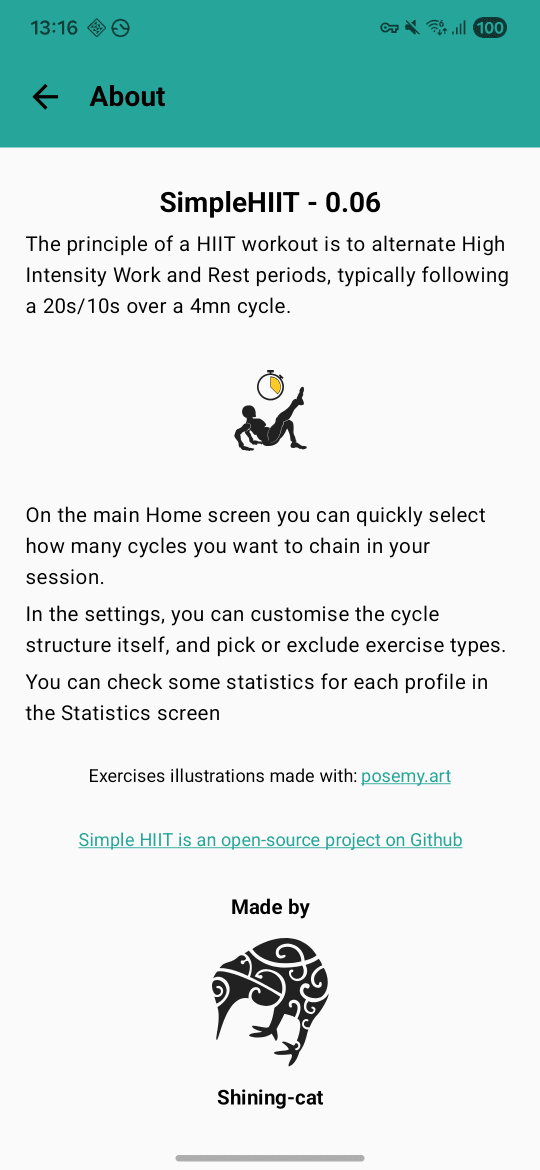 13:16

100

About

SimpleHIIT - 0.06

The principle of a HIIT workout is to alternate High Intensity Work and Rest periods, typically following a 20s/10s over a 4mn cycle.

On the main Home screen you can quickly select how many cycles you want to chain in your session.

In the settings, you can customise the cycle structure itself, and pick or exclude exercise types.

You can check some statistics for each profile in the Statistics screen

Exercises illustrations made with: posemy.art

Simple HIIT is an open-source project on Github

Made by

Shining-cat